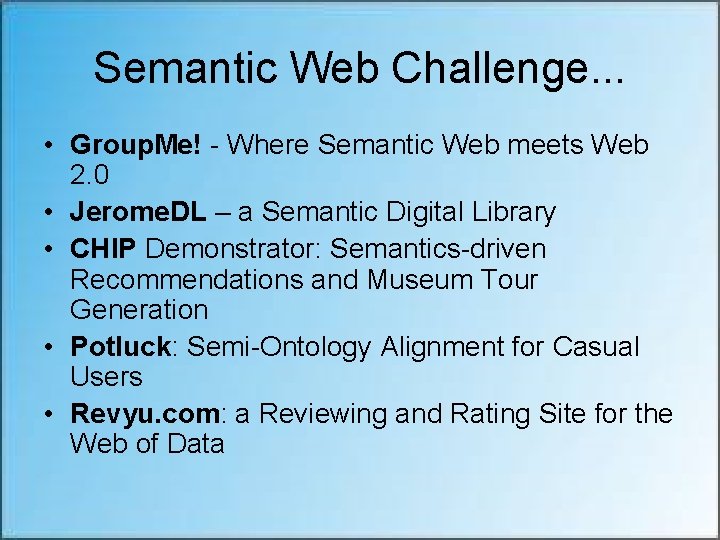 Semantic Web Challenge...

• GroupMe! - Where Semantic Web meets Web 2.0
• JeromeDL – a Semantic Digital Library
• CHIP Demonstrator: Semantics-driven Recommendations and Museum Tour Generation
• Potluck: Semi-Ontology Alignment for Casual Users
• Revyu.com: a Reviewing and Rating Site for the Web of Data